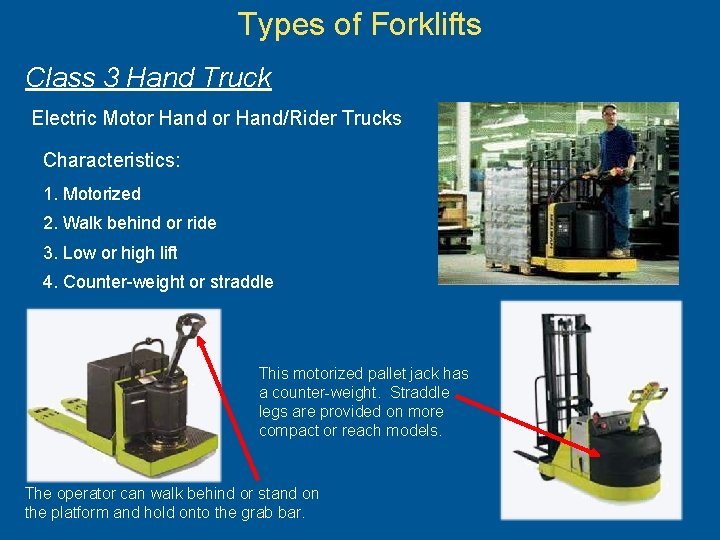 Types of Forklifts

Class 3 Hand Truck

Electric Motor Hand or Hand/Rider Trucks

Characteristics:

1. Motorized

2. Walk behind or ride

3. Low or high lift

4. Counter-weight or straddle

This motorized pallet jack has a counter-weight. Straddle legs are provided on more compact or reach models.

The operator can walk behind or stand on the platform and hold onto the grab bar.